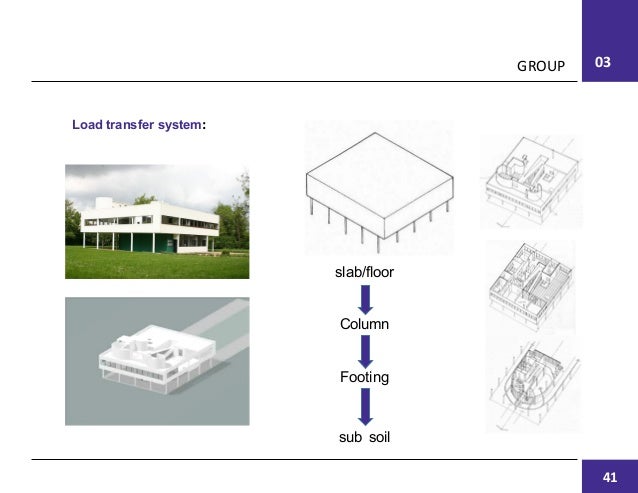 GROUP 03

Load transfer system:

slab/floor

Column

Footing

sub soil

41